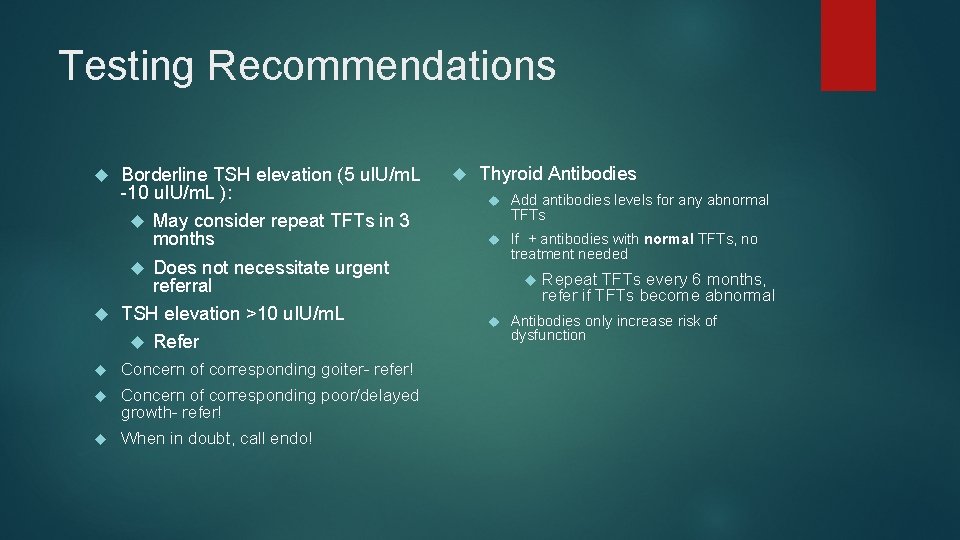 Testing Recommendations

Borderline TSH elevation (5 uIU/mL -10 uIU/mL ):

May consider repeat TFTs in 3 months

Does not necessitate urgent referral

TSH elevation >10 uIU/mL

Refer

Concern of corresponding goiter- refer!

Concern of corresponding poor/delayed growth- refer!

When in doubt, call endo!

Thyroid Antibodies

Add antibodies levels for any abnormal TFTs

If + antibodies with normal TFTs, no treatment needed

Repeat TFTs every 6 months, refer if TFTs become abnormal

Antibodies only increase risk of dysfunction